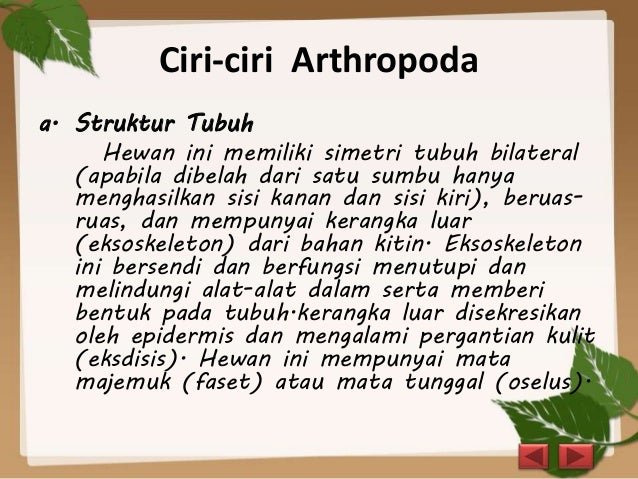 Ciri-ciri Arthropoda

a. Struktur Tubuh

Hewan ini memiliki simetri tubuh bilateral (apabila dibelah dari satu sumbu hanya menghasilkan sisi kanan dan sisi kiri), beruas-ruas, dan mempunyai kerangka luar (eksoskeleton) dari bahan kitin. Eksoskeleton ini bersendi dan berfungsi menutupi dan melindungi alat-alat dalam serta memberi bentuk pada tubuh.kerangka luar disekresikan oleh epidermis dan mengalami pergantian kulit (eksdisis). Hewan ini mempunyai mata majemuk (faset) atau mata tunggal (oselus).